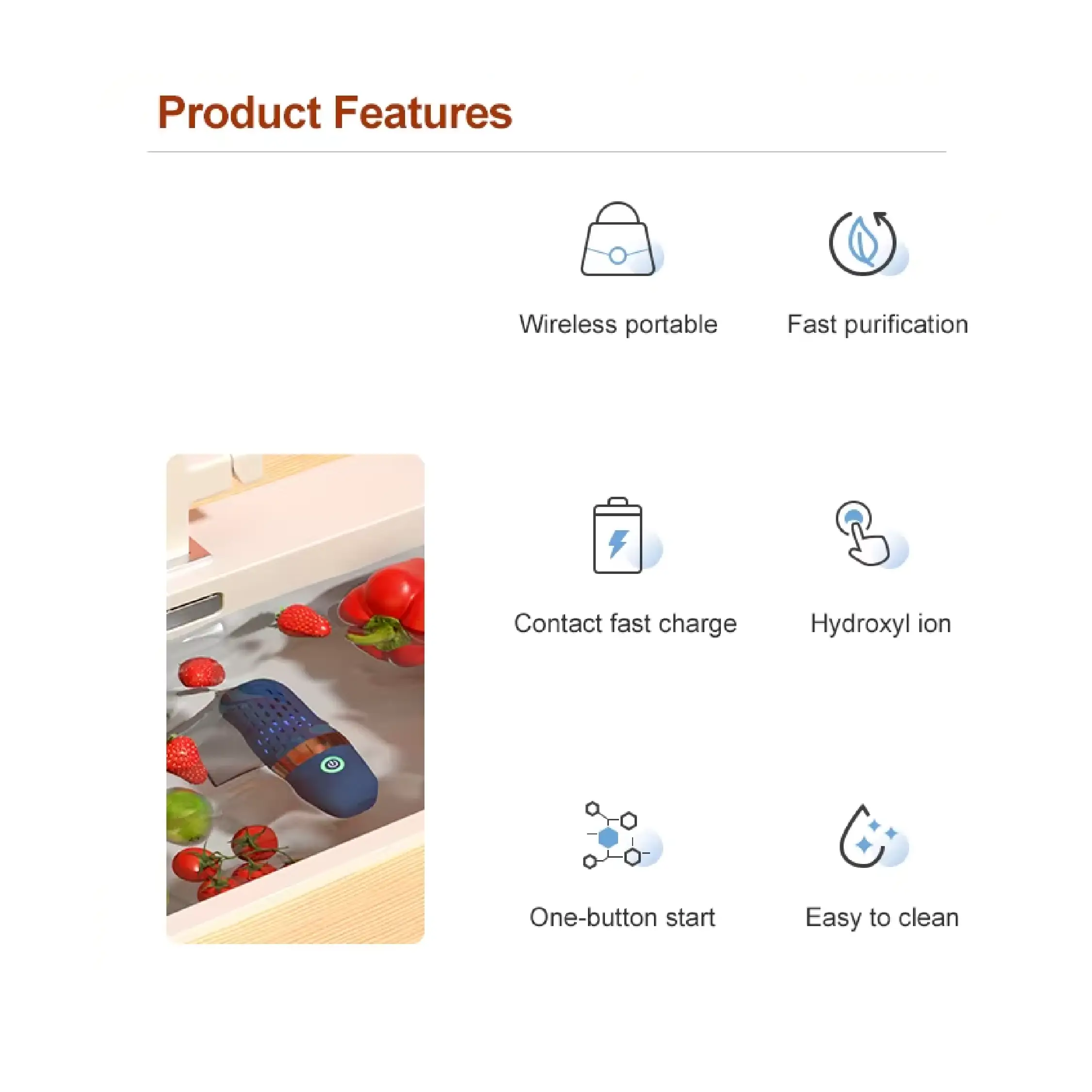 Product Features

Wireless portable

Fast purification

Contact fast charge

Hydroxyl ion

One-button start

Easy to clean